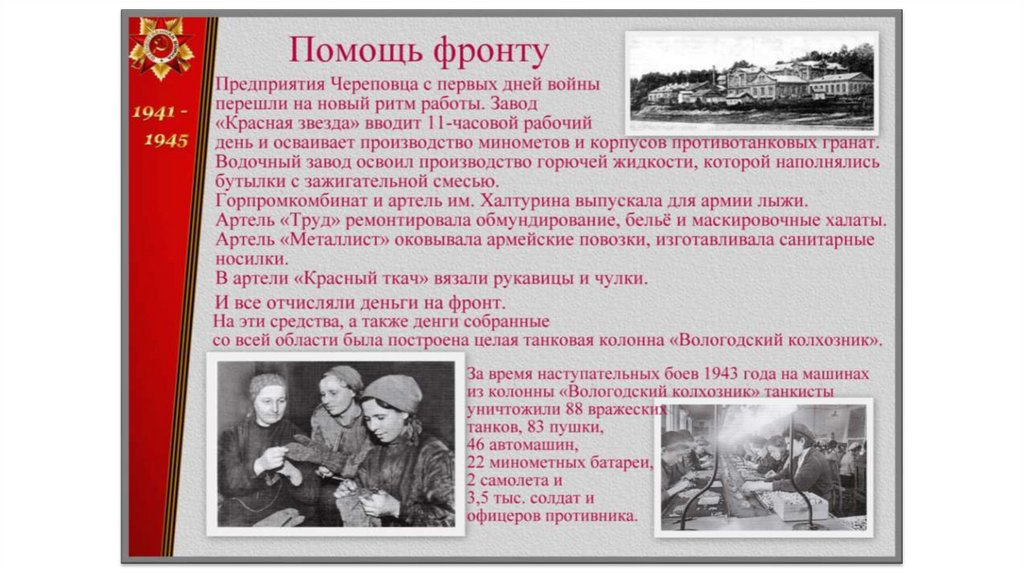 1941 - 1945

Помощь фронту

Предприятия Череповца с первых дней войны перешли на новый ритм работы. Завод «Красная звезда» вводит 11-часовой рабочий день и осваивает производство минометов и корпусов противотанковых гранат. Водочный завод освоил производство горючей жидкости, которой наполнялись бутылки с зажигательной смесью.
Горпромкомбинат и артель им. Халтурина выпускала для армии лыжи.
Артель «Труд» ремонтировала обмундирование, бельё и маскировочные халаты.
Артель «Металлист» оковывала армейские повозки, изготавливала санитарные носилки.
В артели «Красный ткач» вязали рукавицы и чулки.

И все отчисляли деньги на фронт.
На эти средства, а также денги собранные со всей области была построена целая танковая колонна «Вологодский колхозник».

За время наступательных боев 1943 года на машинах из колонны «Вологодский колхозник» танкисты уничтожили 88 вражеских танков, 83 пушки, 46 автомашин, 22 минометных батареи, 2 самолета и 3,5 тыс. солдат и офицеров противника.